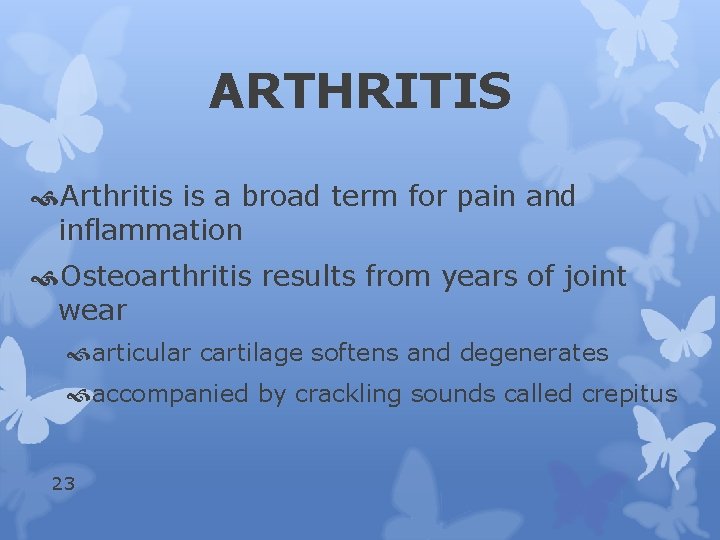 ARTHRITIS

Arthritis is a broad term for pain and inflammation

Osteoarthritis results from years of joint wear

articular cartilage softens and degenerates

accompanied by crackling sounds called crepitus

23